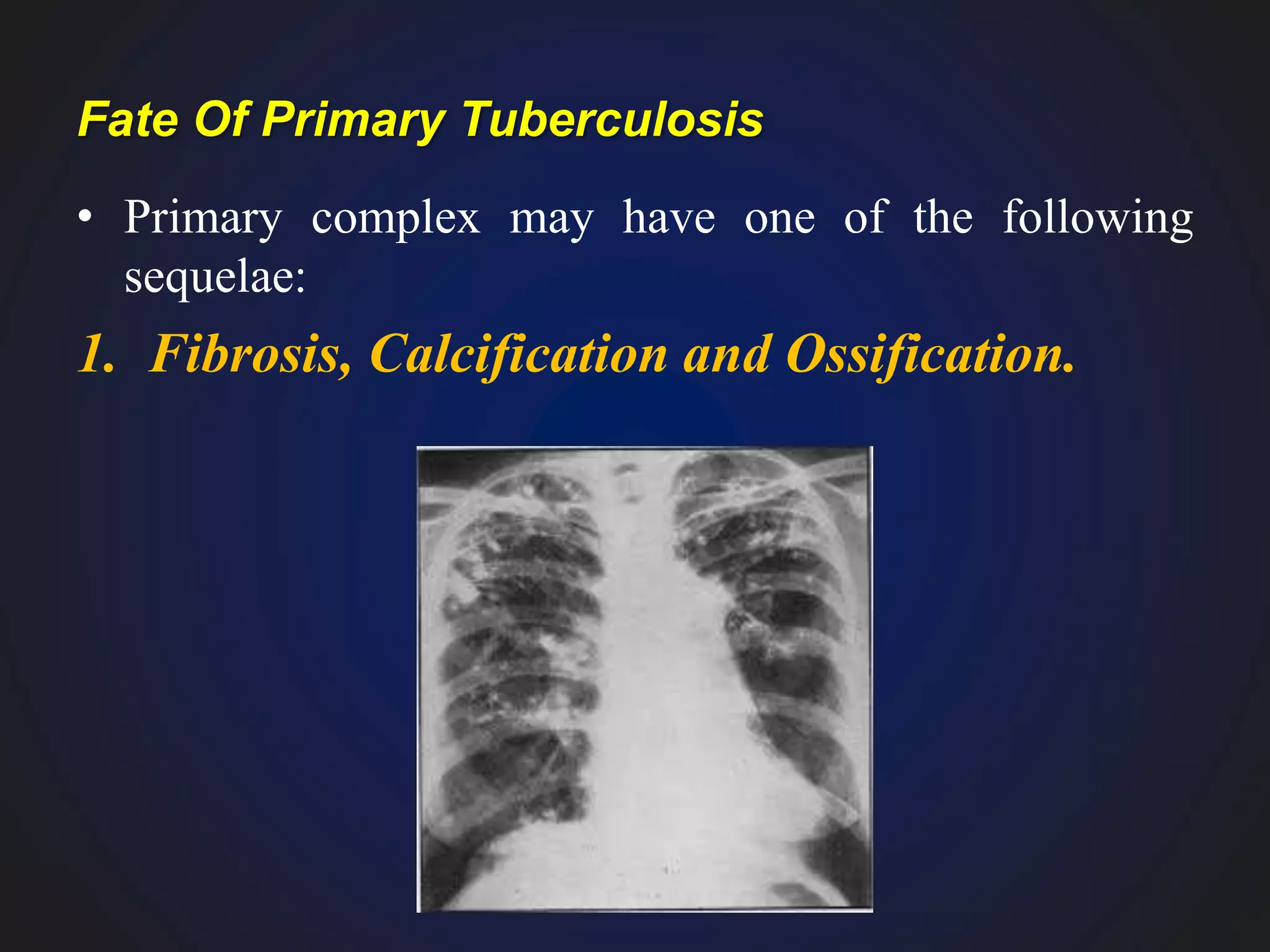 Fate Of Primary Tuberculosis

• Primary complex may have one of the following sequelae:

1. Fibrosis, Calcification and Ossification.